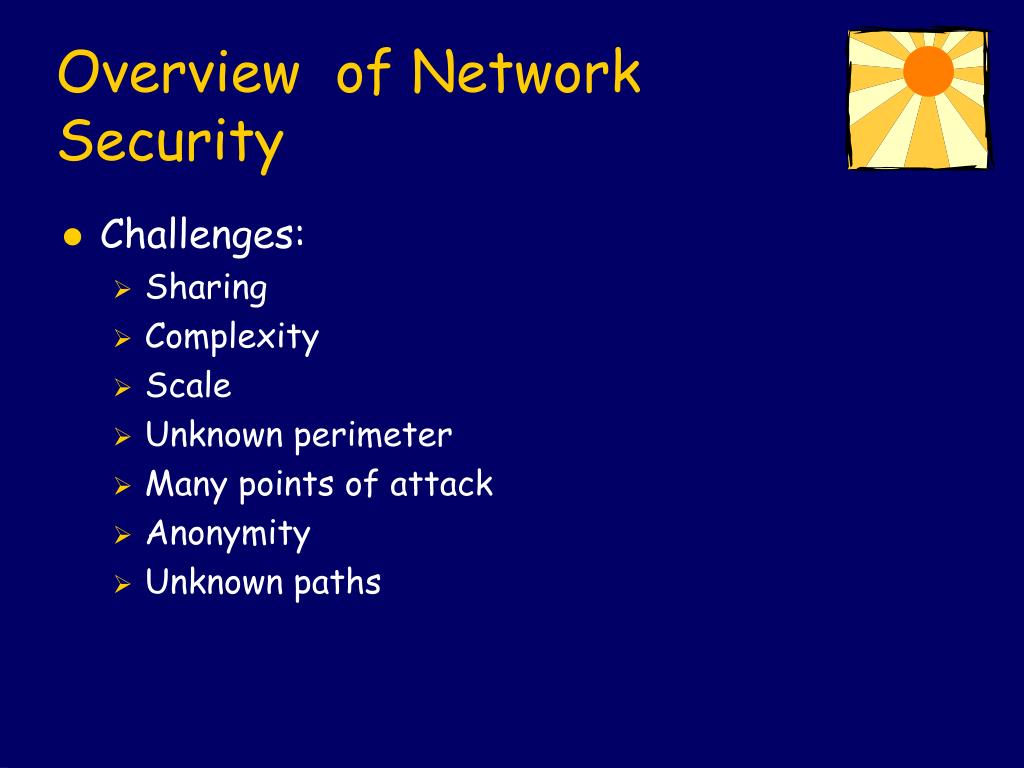 Overview of Network Security

- Challenges:
  - Sharing
  - Complexity
  - Scale
  - Unknown perimeter
  - Many points of attack
  - Anonymity
  - Unknown paths